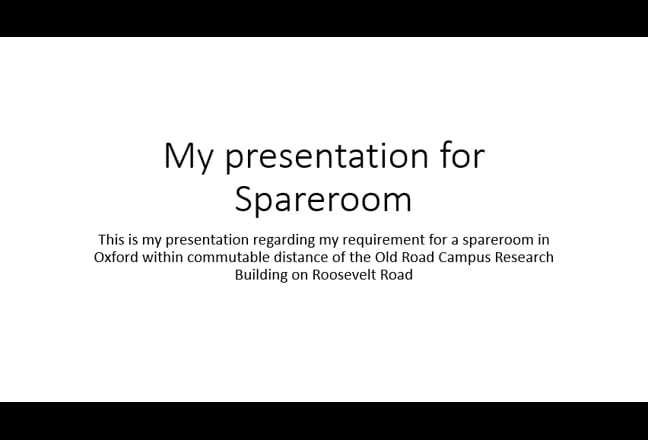 My presentation for Spareroom

This is my presentation regarding my requirement for a spareroom in Oxford within commutable distance of the Old Road Campus Research Building on Roosevelt Road